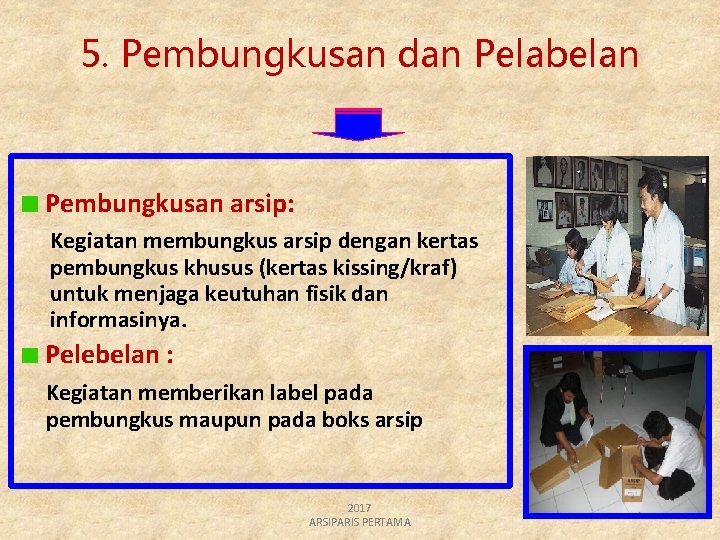 5. Pembungkusan dan Pelabelan

Pembungkusan arsip:

Kegiatan membungkus arsip dengan kertas pembungkus khusus (kertas kissing/kraf) untuk menjaga keutuhan fisik dan informasinya.

Pelebelan :

Kegiatan memberikan label pada pembungkus maupun pada boks arsip

2017
ARSIPARIS PERTAMA